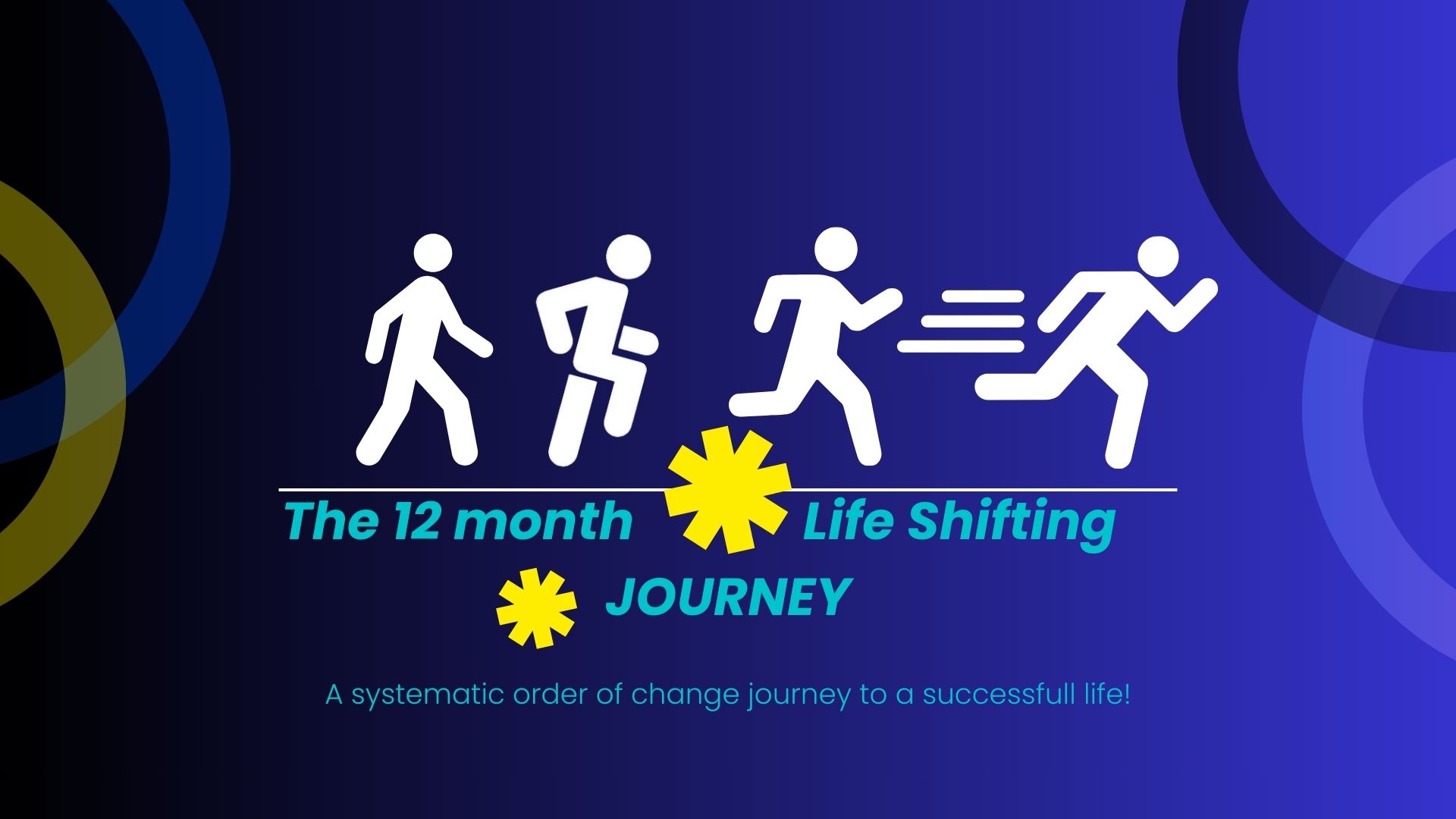 The 12 month Life Shifting JOURNEY

A systematic order of change journey to a successfull life!